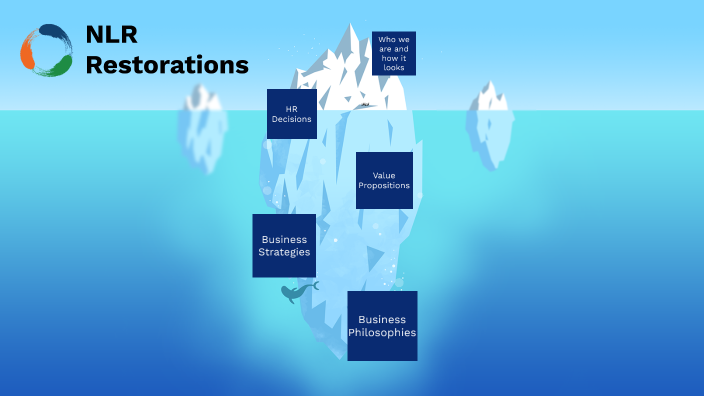 NLR Restorations

Who we are and how it looks

HR Decisions

Value Propositions

Business Strategies

Business Philosophies